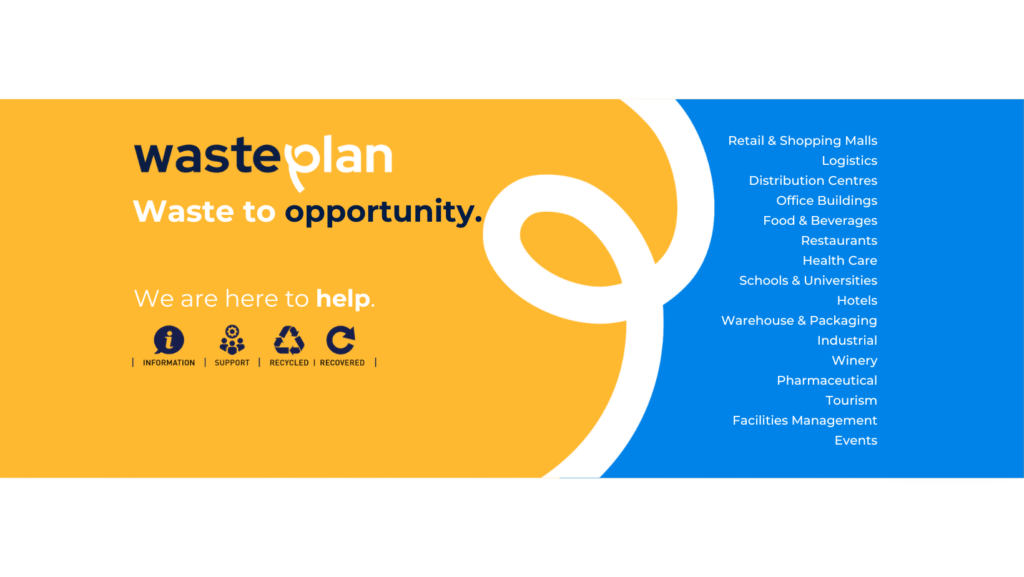 wasteplan

Waste to opportunity.

We are here to help.

| INFORMATION | SUPPORT | RECYCLED | RECOVERED |

Retail & Shopping Malls
Logistics
Distribution Centres
Office Buildings
Food & Beverages
Restaurants
Health Care
Schools & Universities
Hotels
Warehouse & Packaging
Industrial
Winery
Pharmaceutical
Tourism
Facilities Management
Events